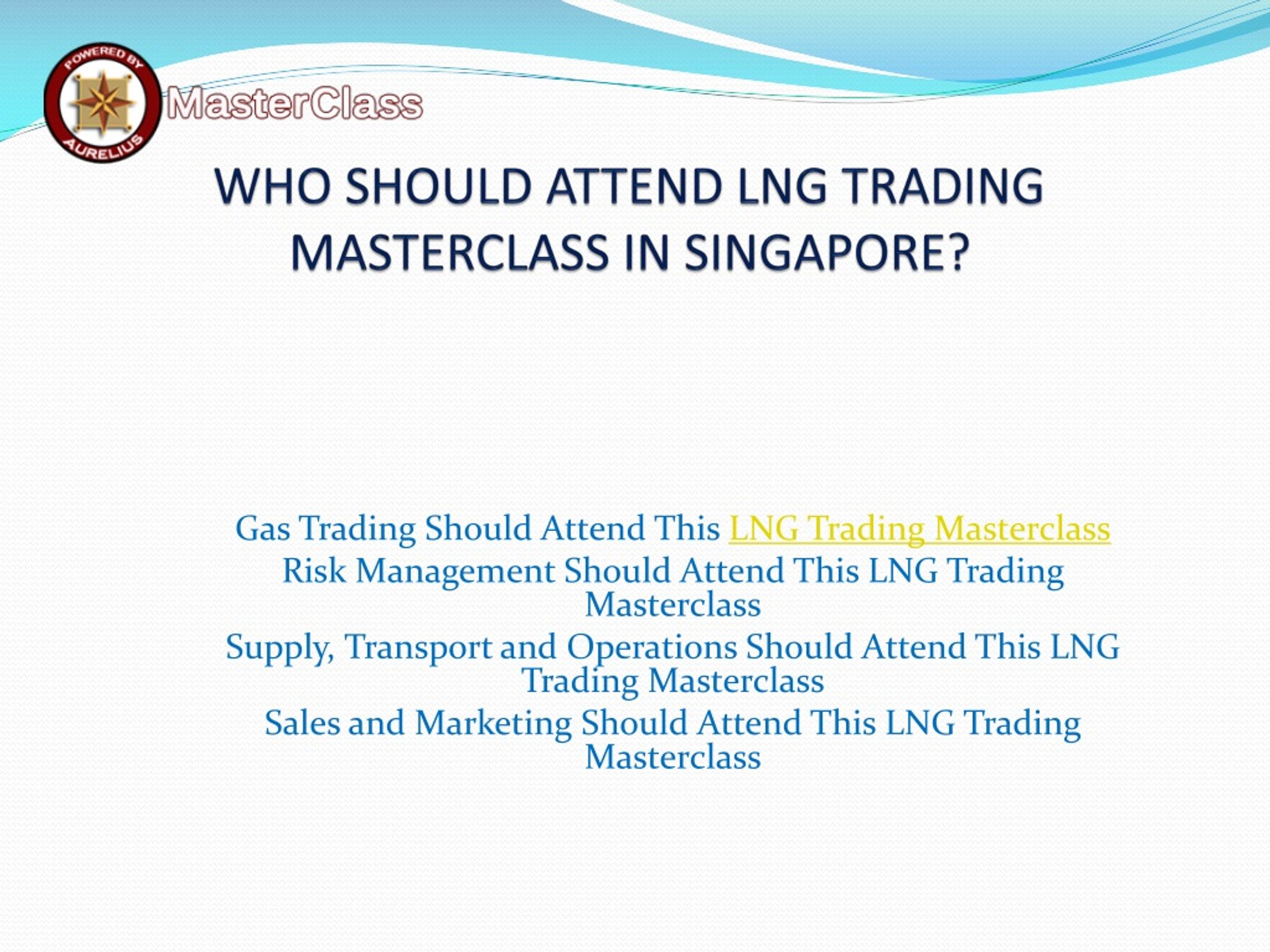 POWERED BY AURELIUS MasterClass

WHO SHOULD ATTEND LNG TRADING MASTERCLASS IN SINGAPORE?

Gas Trading Should Attend This LNG Trading Masterclass
Risk Management Should Attend This LNG Trading Masterclass
Supply, Transport and Operations Should Attend This LNG Trading Masterclass
Sales and Marketing Should Attend This LNG Trading Masterclass